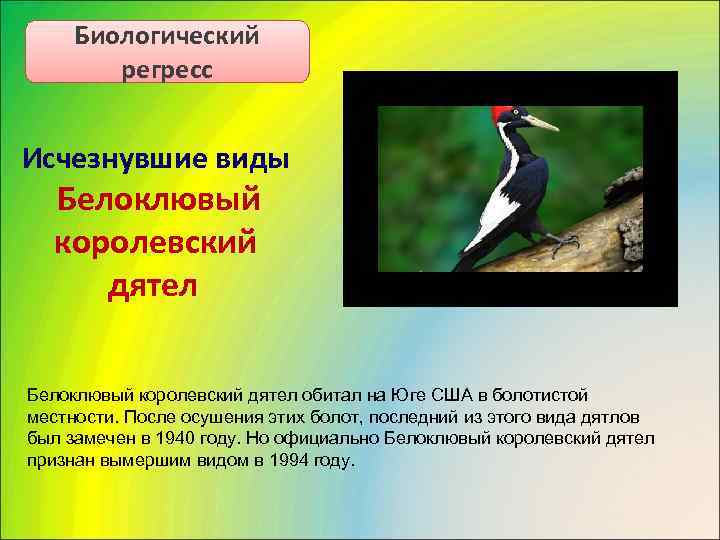 Биологический регресс

Исчезнувшие виды

Белоклювый королевский дятел

Белоклювый королевский дятел обитал на Юге США в болотистой местности. После осушения этих болот, последний из этого вида дятлов был замечен в 1940 году. Но официально Белоклювый королевский дятел признан вымершим видом в 1994 году.